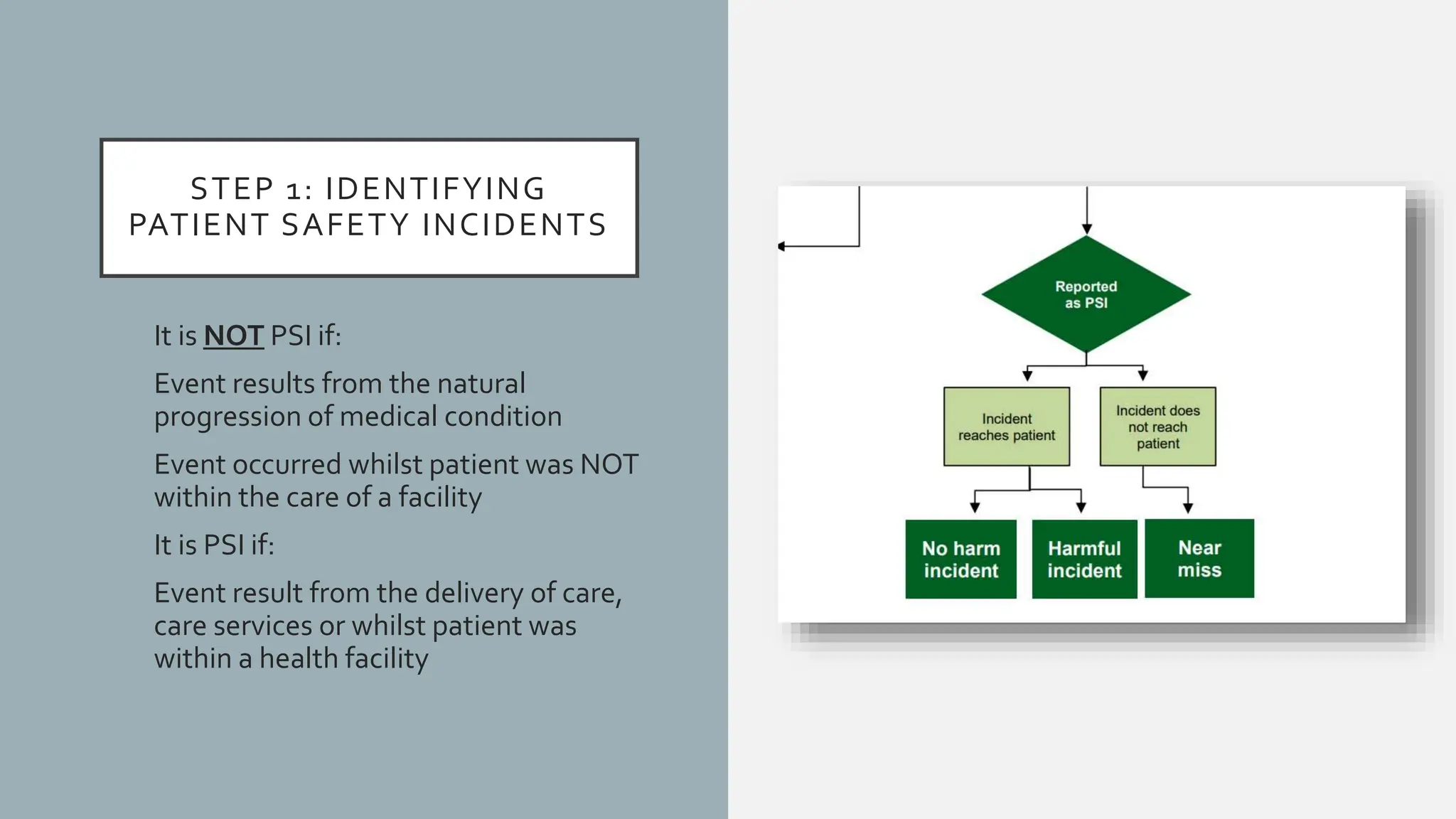 STEP 1: IDENTIFYING PATIENT SAFETY INCIDENTS

It is NOT PSI if:

Event results from the natural progression of medical condition

Event occurred whilst patient was NOT within the care of a facility

It is PSI if:

Event result from the delivery of care, care services or whilst patient was within a health facility

Reported as PSI

Incident reaches patient

Incident does not reach patient

No harm incident

Harmful incident

Near miss